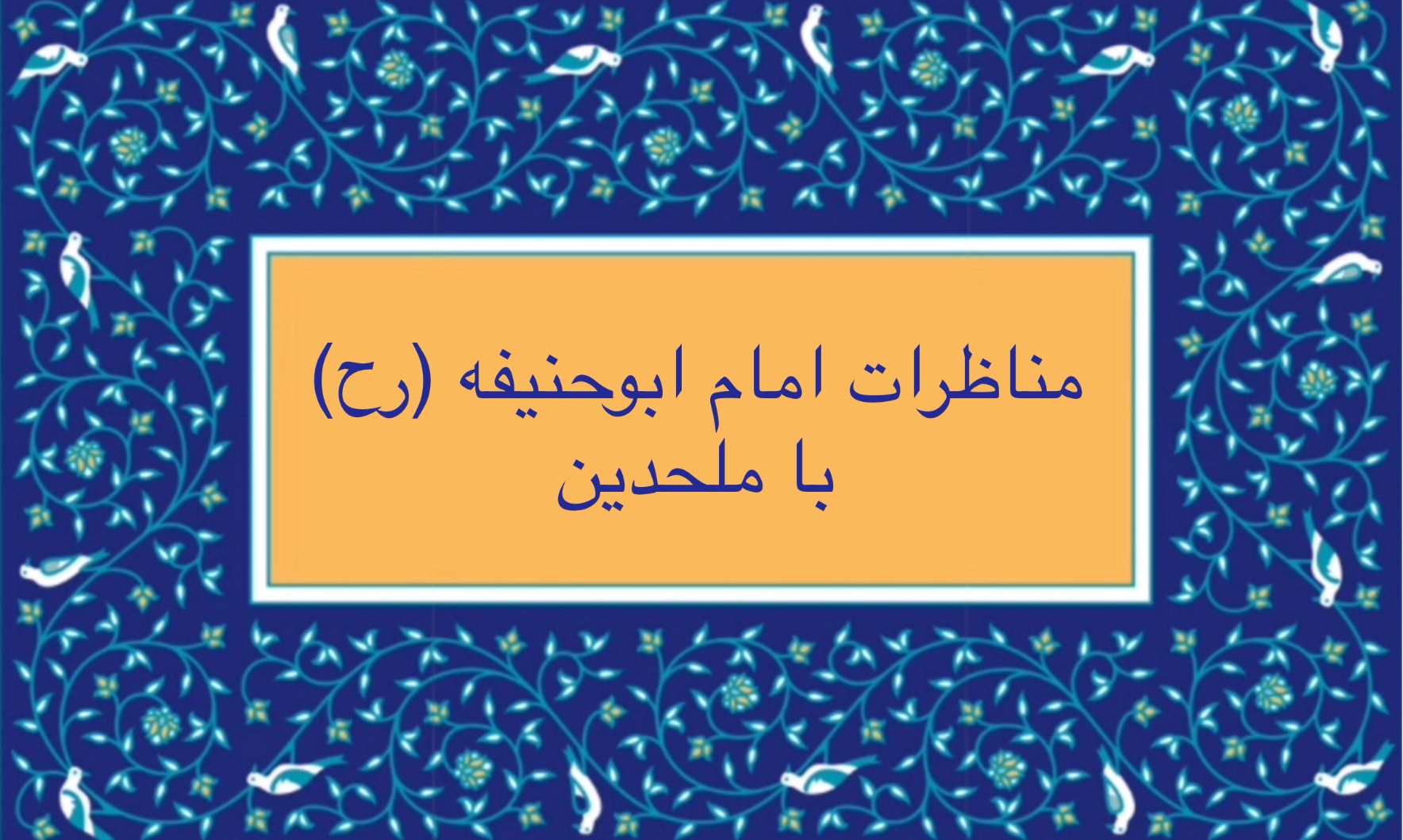 مناظرات امام ابوحنیفه (رح)
با ملحدین